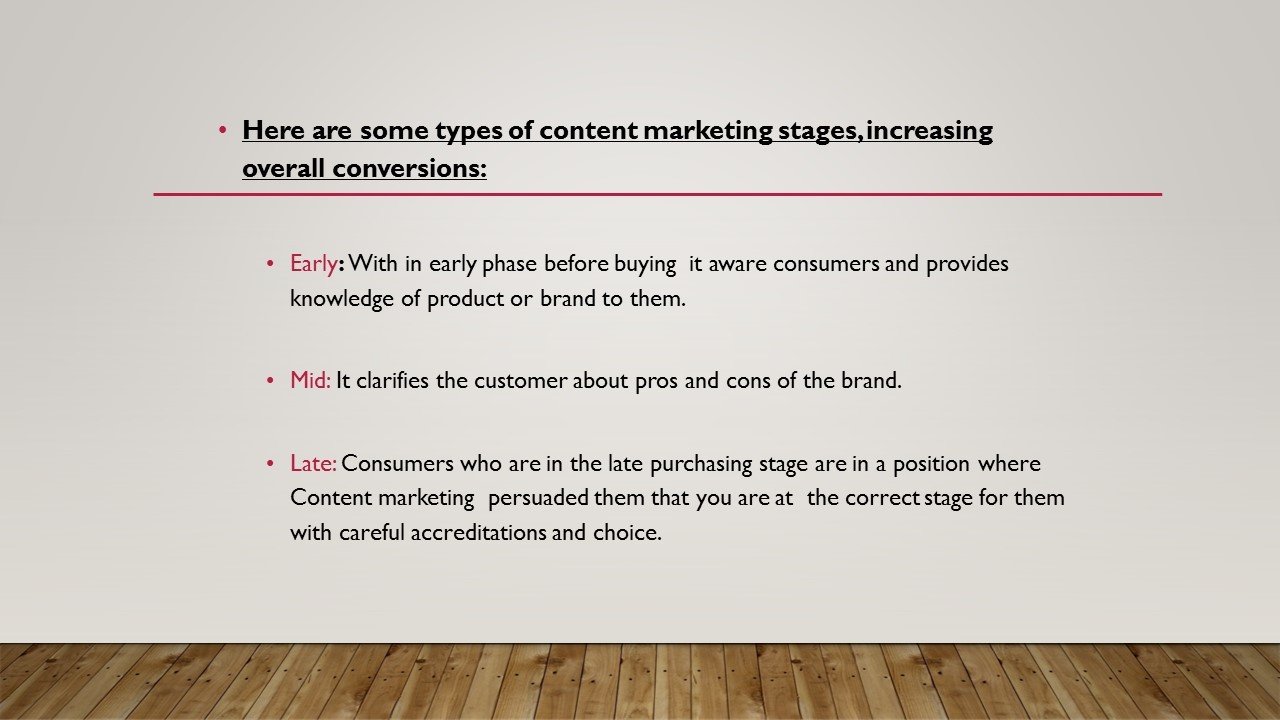 • Here are some types of content marketing stages, increasing overall conversions:

• Early: With in early phase before buying it aware consumers and provides knowledge of product or brand to them.

• Mid: It clarifies the customer about pros and cons of the brand.

• Late: Consumers who are in the late purchasing stage are in a position where Content marketing persuaded them that you are at the correct stage for them with careful accreditations and choice.